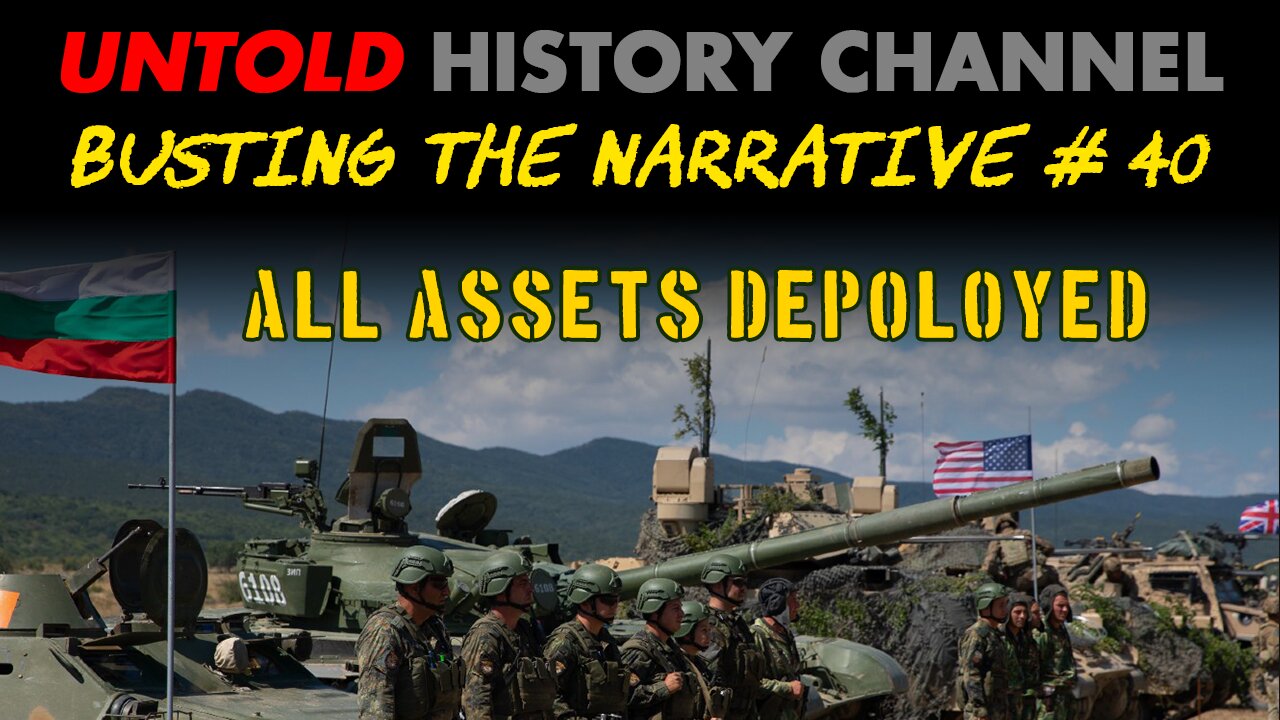 UNTOLD HISTORY CHANNEL
BUSTING THE NARRATIVE # 40

ALL ASSETS DEPOLOYED

6108